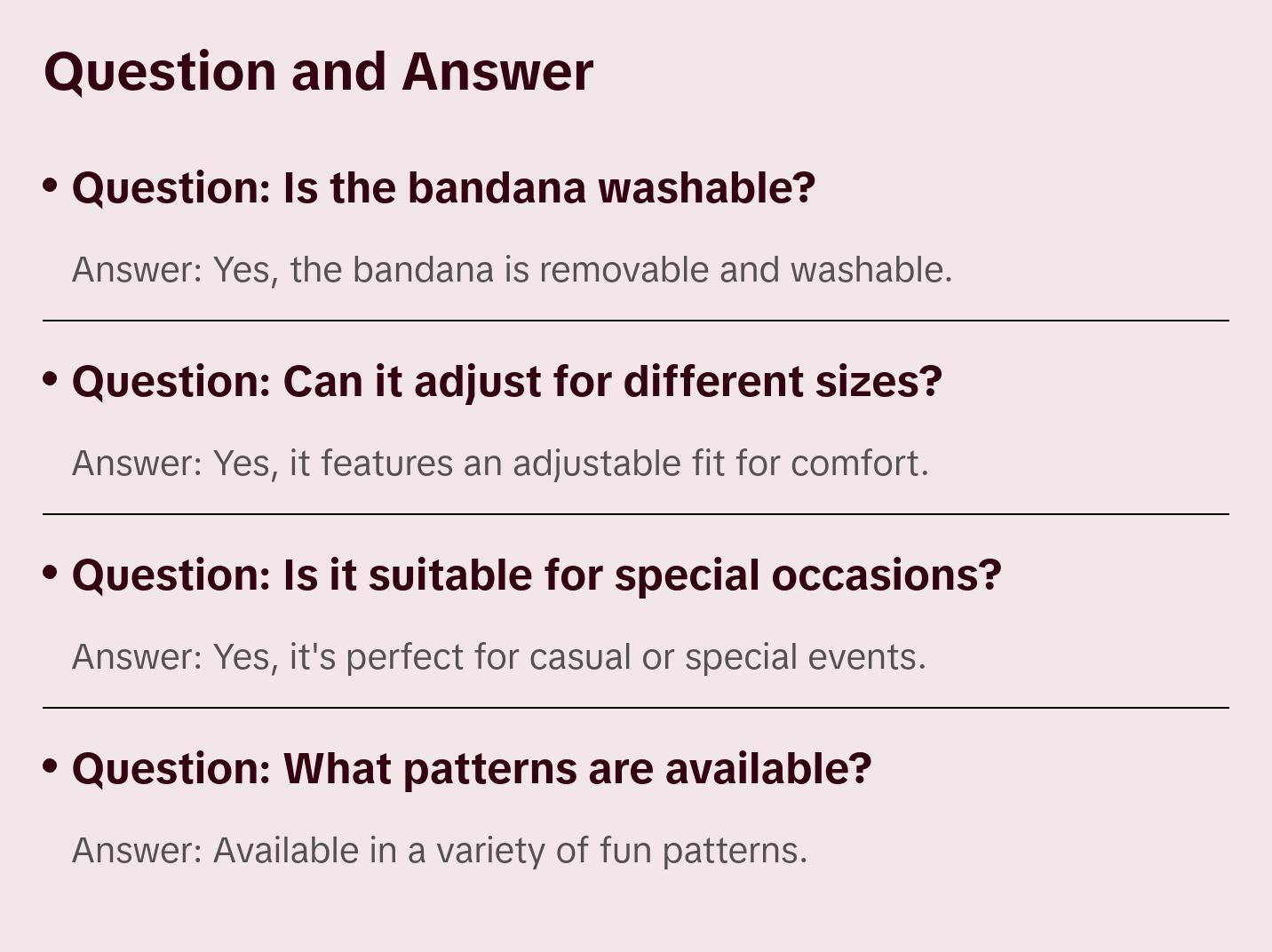 Question and Answer

• Question: Is the bandana washable?

Answer: Yes, the bandana is removable and washable.

• Question: Can it adjust for different sizes?

Answer: Yes, it features an adjustable fit for comfort.

• Question: Is it suitable for special occasions?

Answer: Yes, it's perfect for casual or special events.

• Question: What patterns are available?

Answer: Available in a variety of fun patterns.